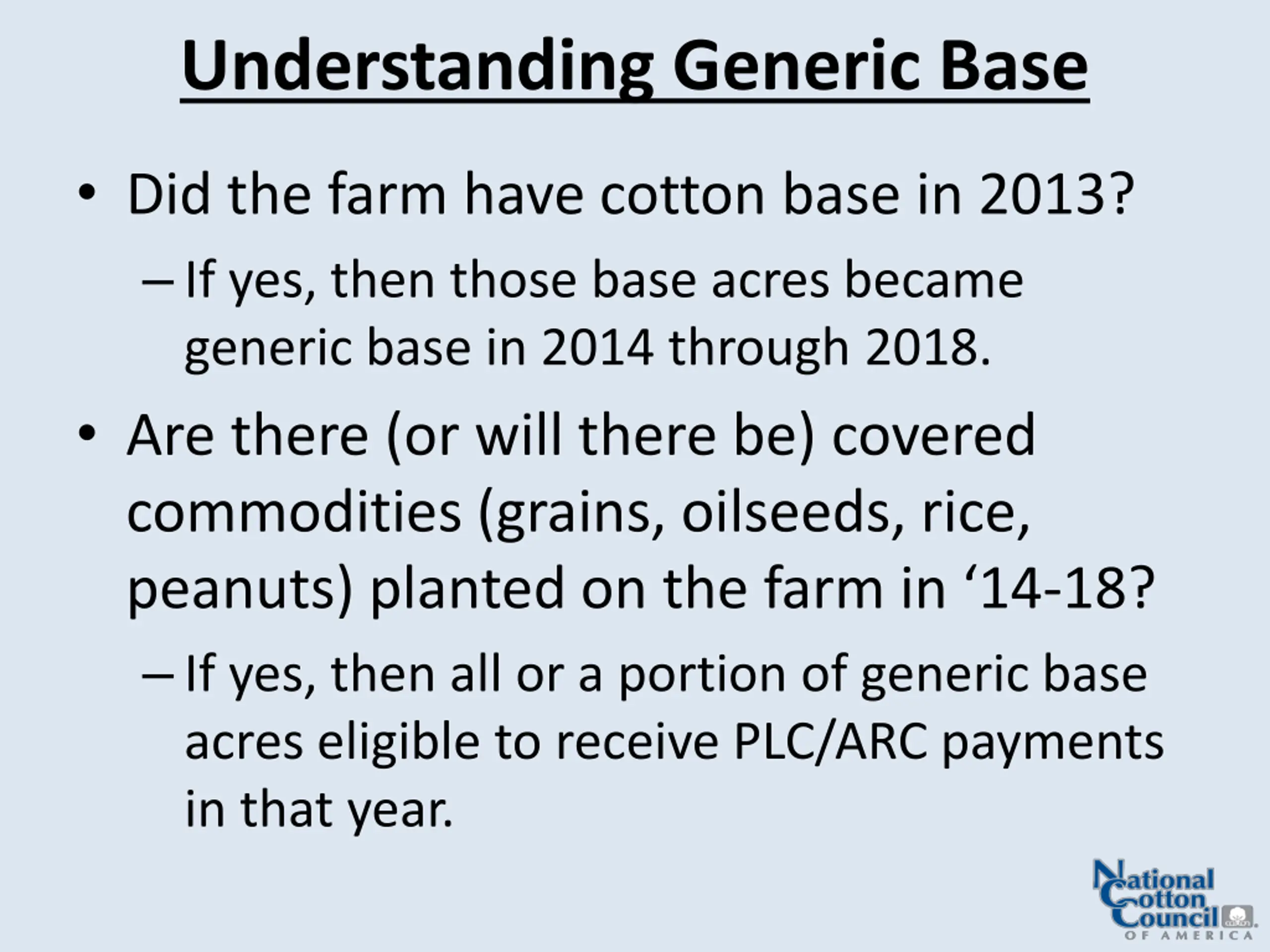 Understanding Generic Base

• Did the farm have cotton base in 2013?

– If yes, then those base acres became generic base in 2014 through 2018.

• Are there (or will there be) covered commodities (grains, oilseeds, rice, peanuts) planted on the farm in ‘14-18?

– If yes, then all or a portion of generic base acres eligible to receive PLC/ARC payments in that year.

National Cotton Council OF AMERICA